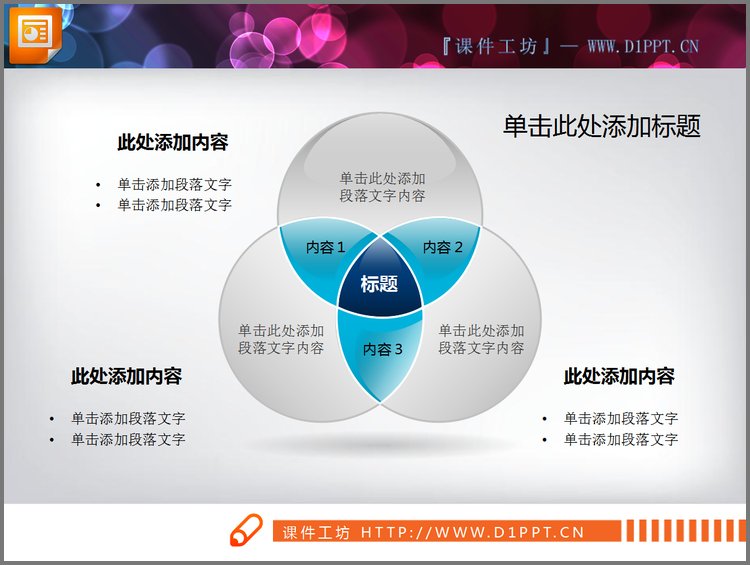 『课件工坊』— WWW.D1PPT.CN

单击此处添加标题

此处添加内容

• 单击添加段落文字
• 单击添加段落文字

单击此处添加段落文字内容

内容 1

内容 2

标题

单击此处添加段落文字内容

内容 3

单击此处添加段落文字内容

此处添加内容

• 单击添加段落文字
• 单击添加段落文字

此处添加内容

• 单击添加段落文字
• 单击添加段落文字

课件工坊 HTTP://WWW.D1PPT.CN